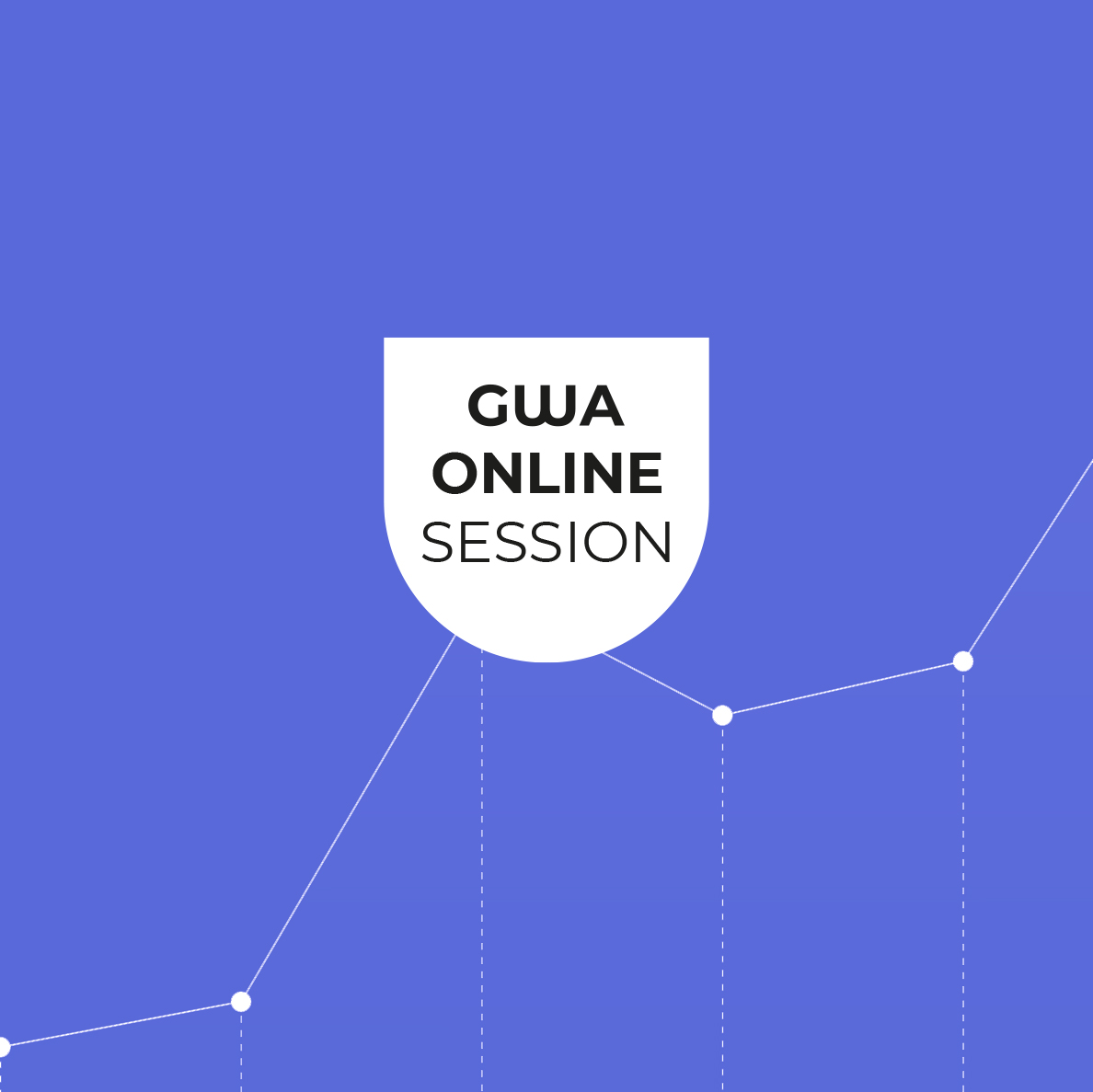 GWA
ONLINE
SESSION